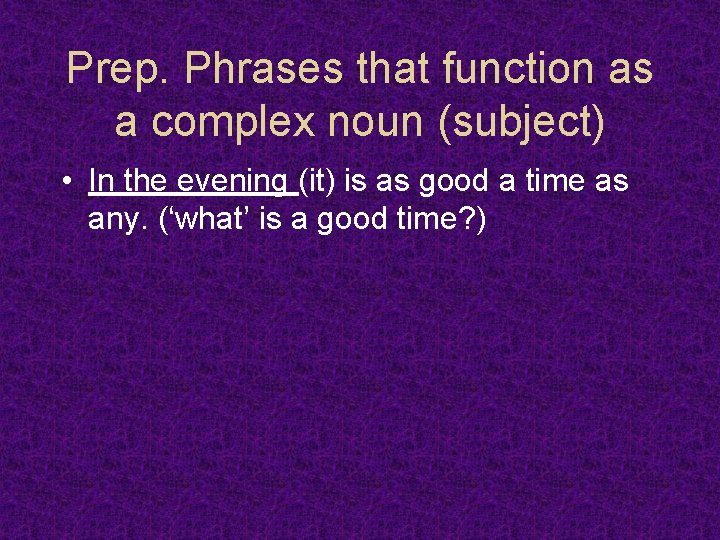 Prep. Phrases that function as a complex noun (subject)

• In the evening (it) is as good a time as any. (‘what’ is a good time?)